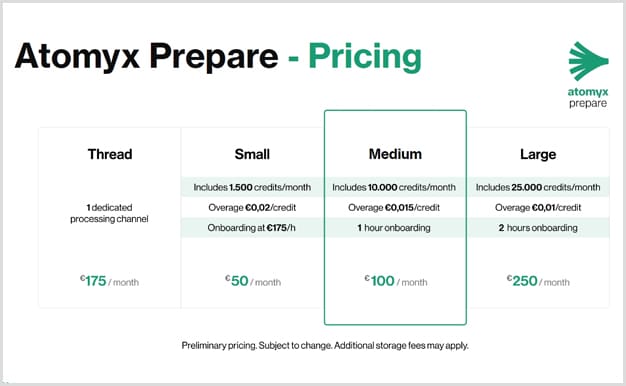 Atomyx Prepare - Pricing

atomyx
prepare

| Thread | Small | Medium | Large |
|---|---|---|---|
| 1 dedicated processing channel | Includes 1.500 credits/month | Includes 10.000 credits/month | Includes 25.000 credits/month |
| | Overage €0,02/credit | Overage €0,015/credit | Overage €0,01/credit |
| | Onboarding at €175/h | 1 hour onboarding | 2 hours onboarding |
| €175 / month | €50 / month | €100 / month | €250 / month |

Preliminary pricing. Subject to change. Additional storage fees may apply.